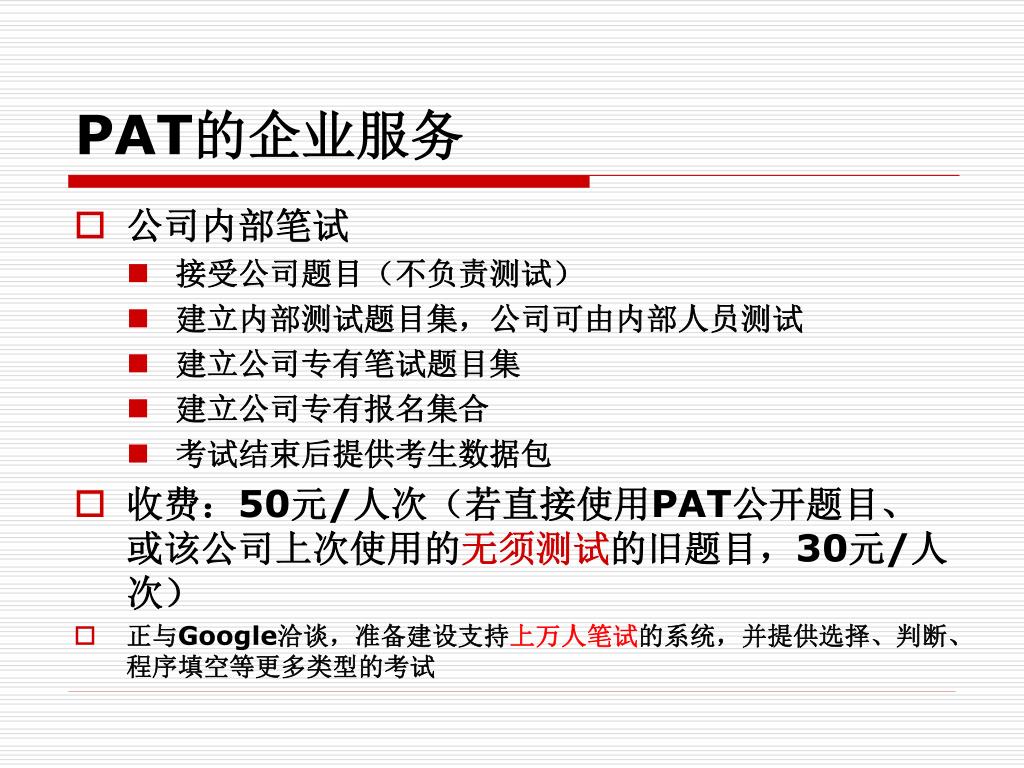 PAT的企业服务

公司内部笔试

接受公司题目（不负责测试）

建立内部测试题目集，公司可由内部人员测试

建立公司专有笔试题目集

建立公司专有报名集合

考试结束后提供考生数据包

收费：50元/人次（若直接使用PAT公开题目、或该公司上次使用的无须测试的旧题目，30元/人次）

正与Google洽谈，准备建设支持上万人笔试的系统，并提供选择、判断、程序填空等更多类型的考试